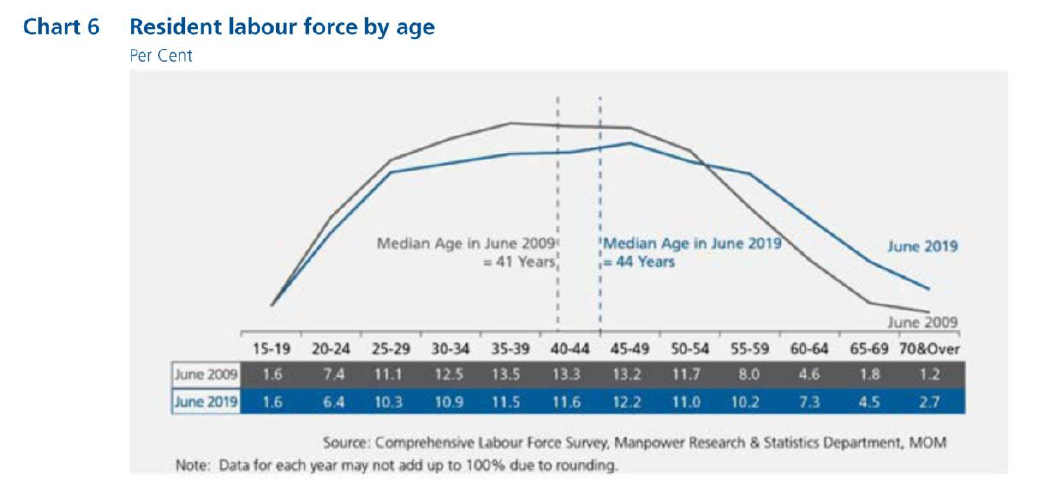 Chart 6 Resident labour force by age

Per Cent

Median Age in June 2009 = 41 Years

Median Age in June 2019 = 44 Years

June 2019

June 2009

| | 15-19 | 20-24 | 25-29 | 30-34 | 35-39 | 40-44 | 45-49 | 50-54 | 55-59 | 60-64 | 65-69 | 70&Over |
|---|---|---|---|---|---|---|---|---|---|---|---|---|
| June 2009 | 1.6 | 7.4 | 11.1 | 12.5 | 13.5 | 13.3 | 13.2 | 11.7 | 8.0 | 4.6 | 1.8 | 1.2 |
| June 2019 | 1.6 | 6.4 | 10.3 | 10.9 | 11.5 | 11.6 | 12.2 | 11.0 | 10.2 | 7.3 | 4.5 | 2.7 |

Source: Comprehensive Labour Force Survey, Manpower Research & Statistics Department, MOM

Note: Data for each year may not add up to 100% due to rounding.